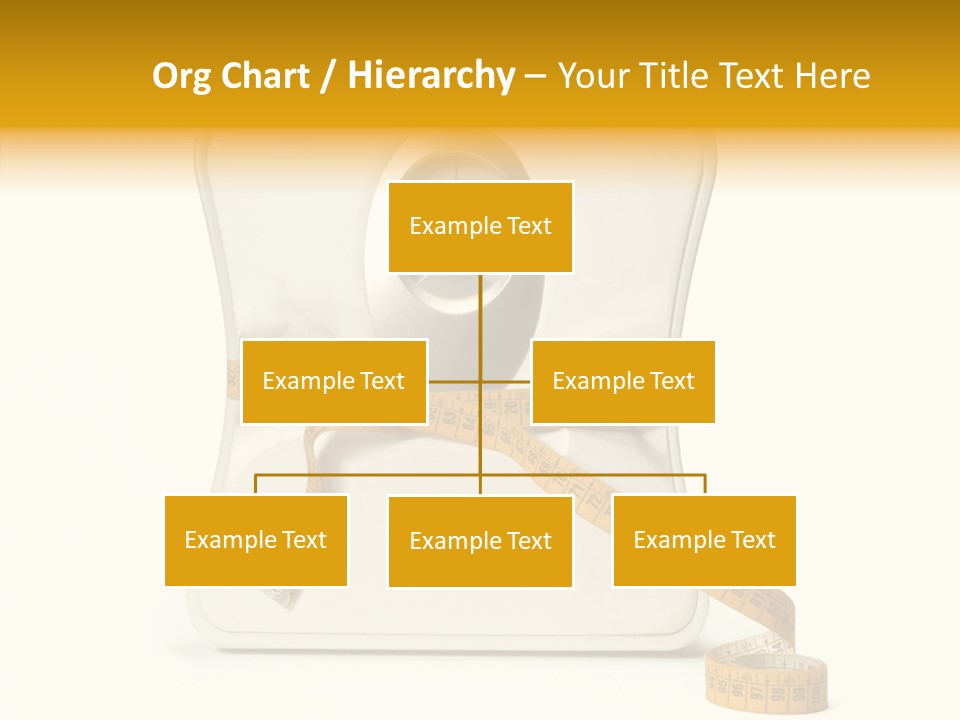 Org Chart / Hierarchy – Your Title Text Here

Example Text

Example Text

Example Text

Example Text

Example Text

Example Text